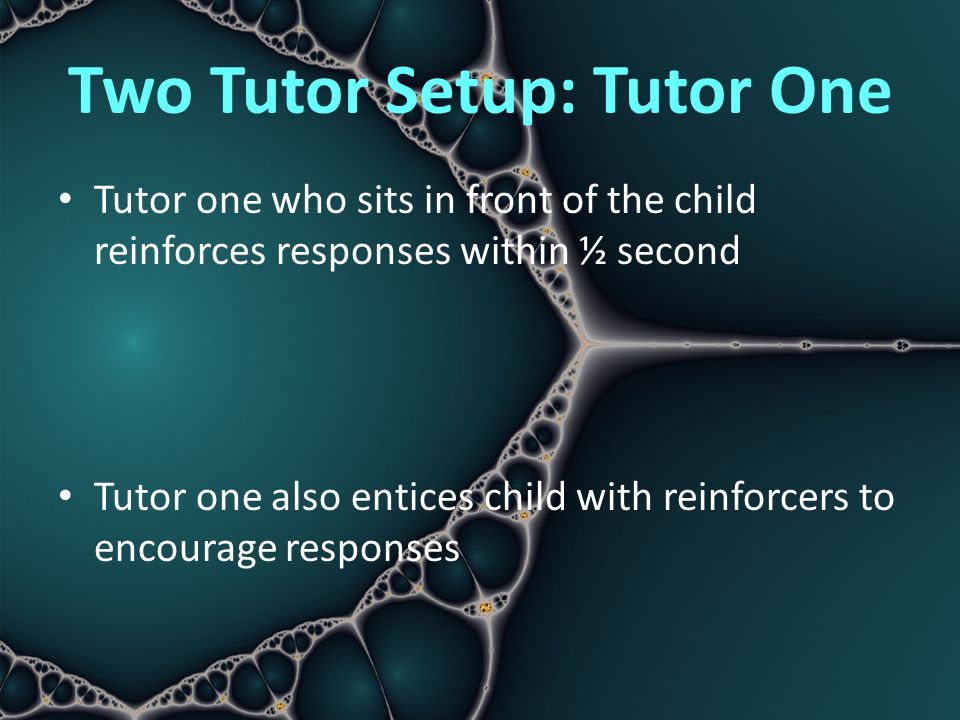 Two Tutor Setup: Tutor One

• Tutor one who sits in front of the child reinforces responses within ½ second

• Tutor one also entices child with reinforcers to encourage responses